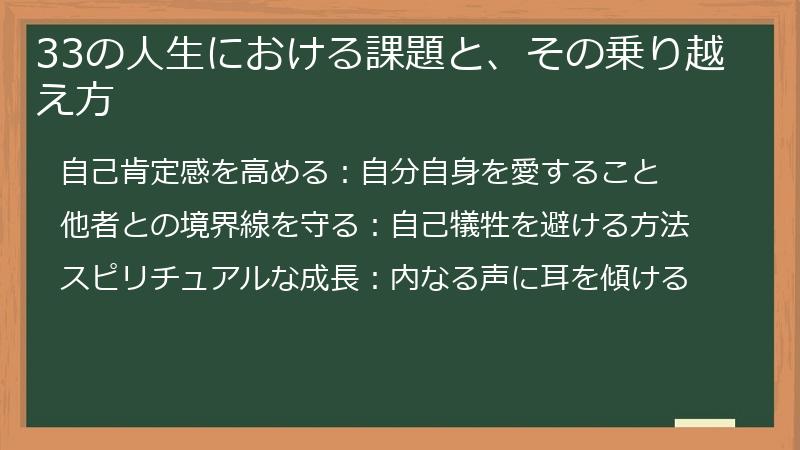 33の人生における課題と、その乗り越え方

自己肯定感を高める：自分自身を愛すること

他者との境界線を守る：自己犠牲を避ける方法

スピリチュアルな成長：内なる声に耳を傾ける